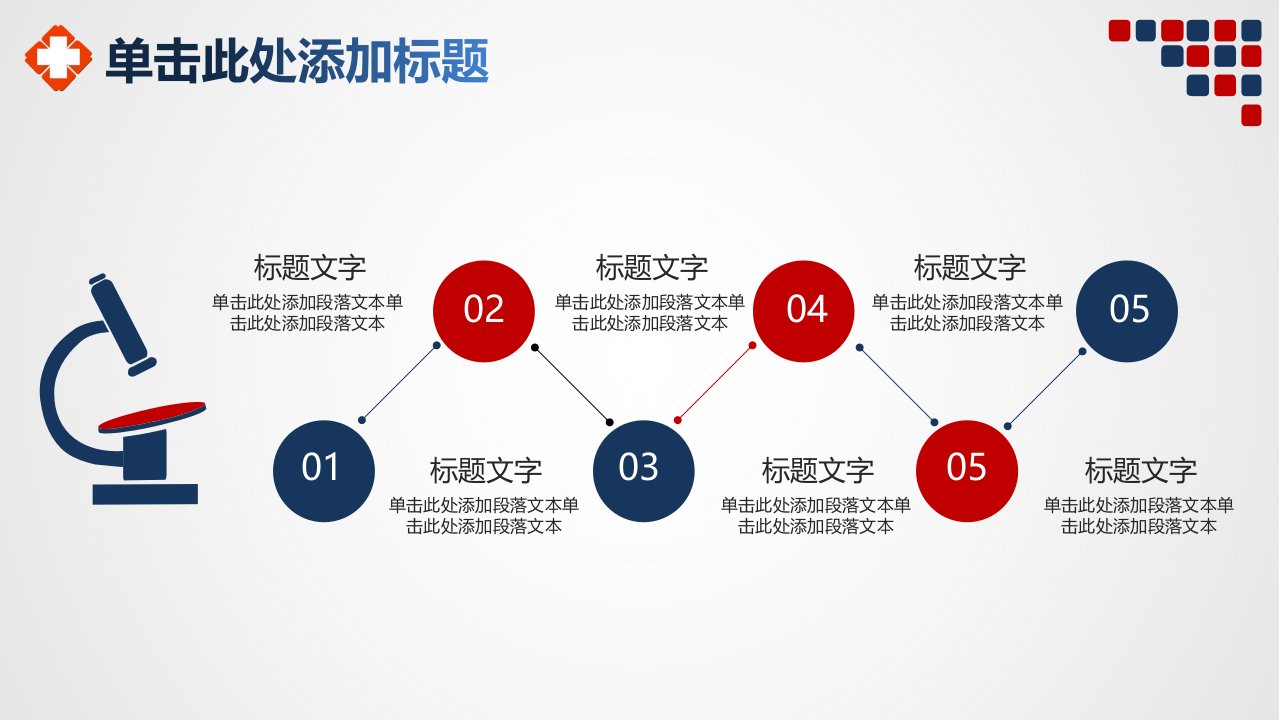 单击此处添加标题

标题文字
单击此处添加段落文本单击此处添加段落文本

02

标题文字
单击此处添加段落文本单击此处添加段落文本

04

标题文字
单击此处添加段落文本单击此处添加段落文本

05

01

标题文字
单击此处添加段落文本单击此处添加段落文本

03

标题文字
单击此处添加段落文本单击此处添加段落文本

05

标题文字
单击此处添加段落文本单击此处添加段落文本